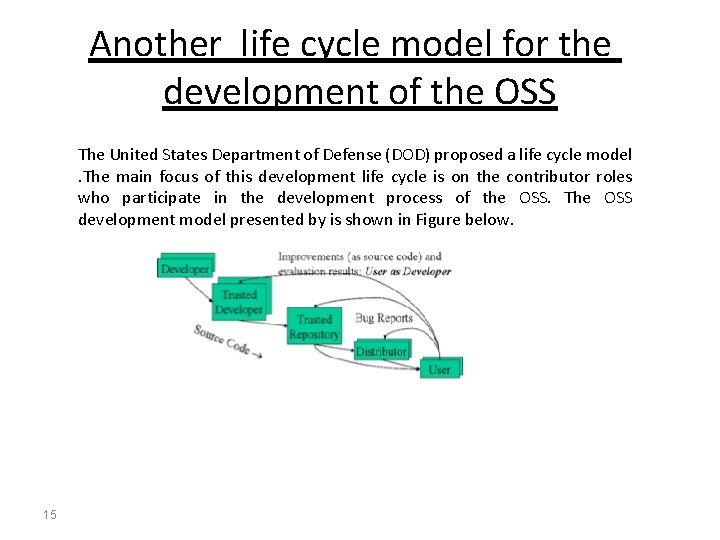 Another life cycle model for the development of the OSS

The United States Department of Defense (DOD) proposed a life cycle model .The main focus of this development life cycle is on the contributor roles who participate in the development process of the OSS. The OSS development model presented by is shown in Figure below.

Developer

Improvements (as source code) and evaluation results: User as Developer

Trusted Developer

Trusted Repository

Bug Reports

Source Code →

Distributor

User

15